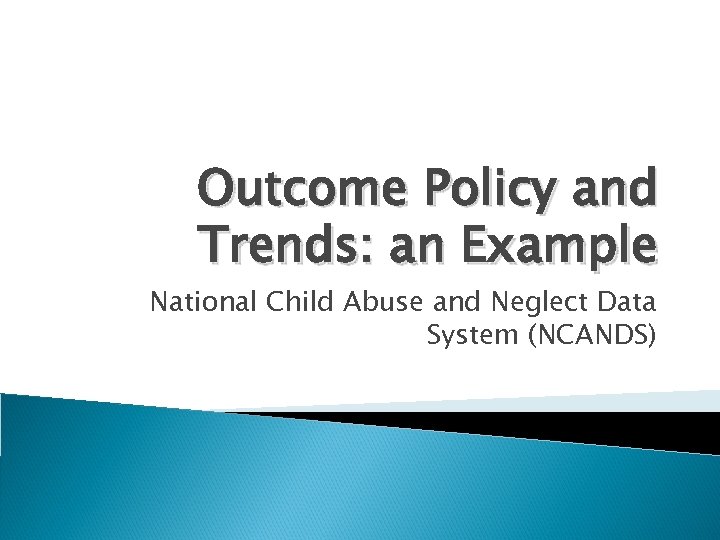 Outcome Policy and Trends: an Example

National Child Abuse and Neglect Data System (NCANDS)